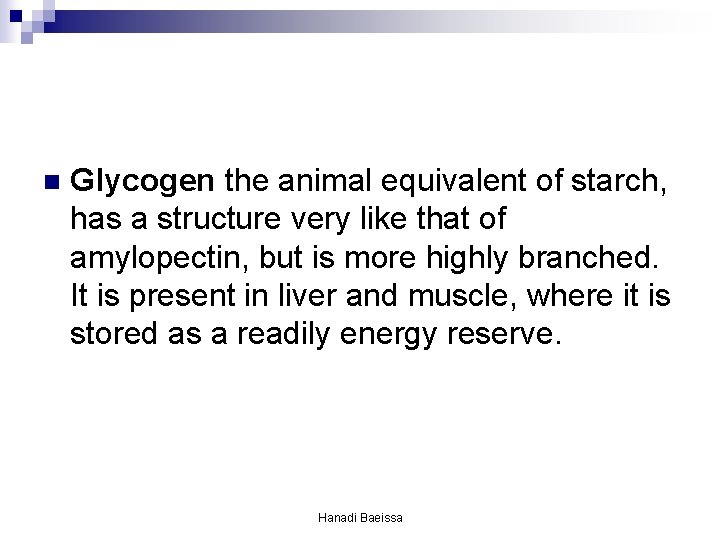 Glycogen the animal equivalent of starch, has a structure very like that of amylopectin, but is more highly branched. It is present in liver and muscle, where it is stored as a readily energy reserve.

Hanadi Baeissa